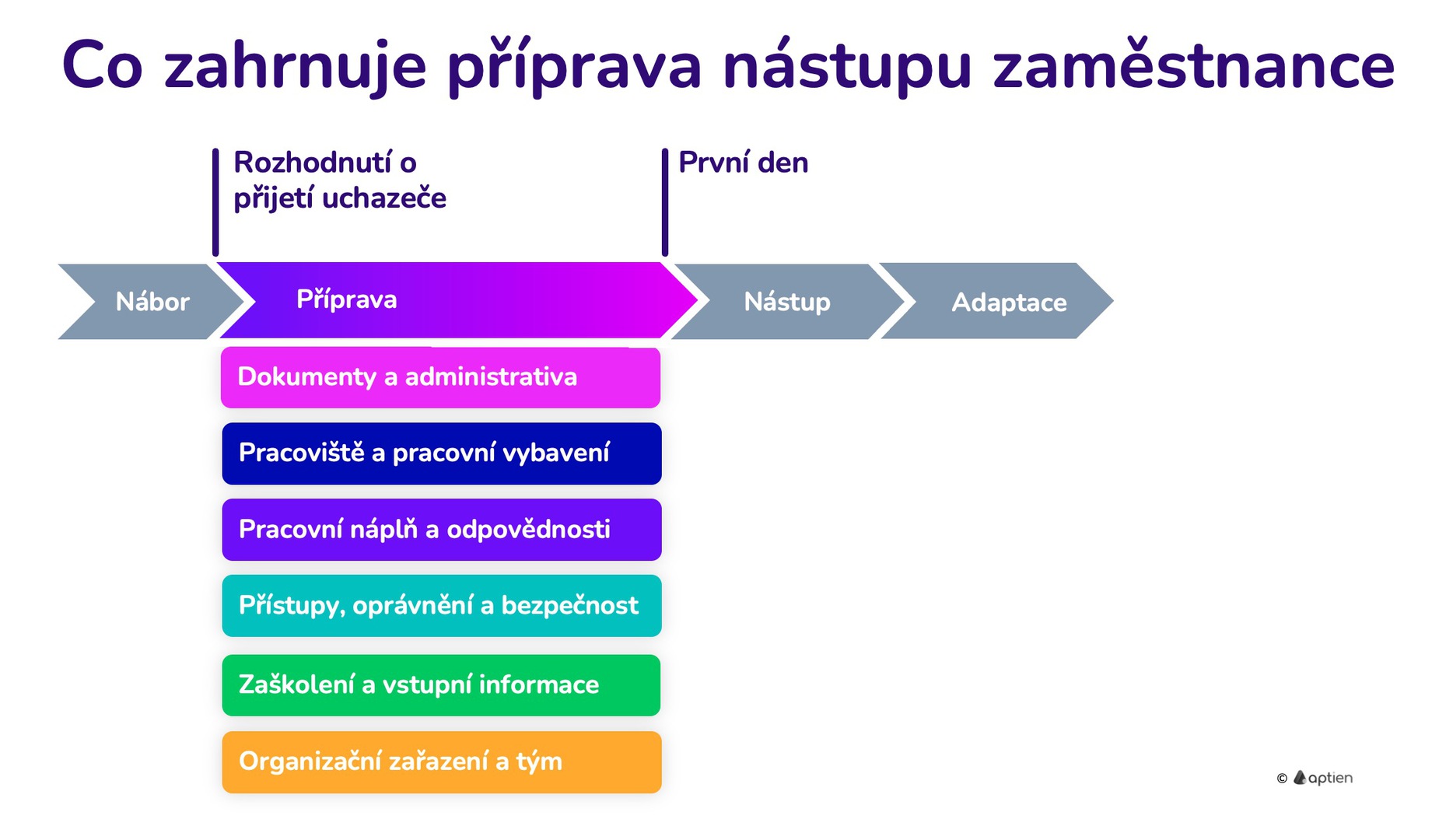 Co zahrnuje příprava nástupu zaměstnance

Rozhodnutí o přijetí uchazeče

První den

Nábor

Příprava

Nástup

Adaptace

Dokumenty a administrativa

Pracoviště a pracovní vybavení

Pracovní náplň a odpovědnosti

Přístupy, oprávnění a bezpečnost

Zaškolení a vstupní informace

Organizační zařazení a tým

© aptien